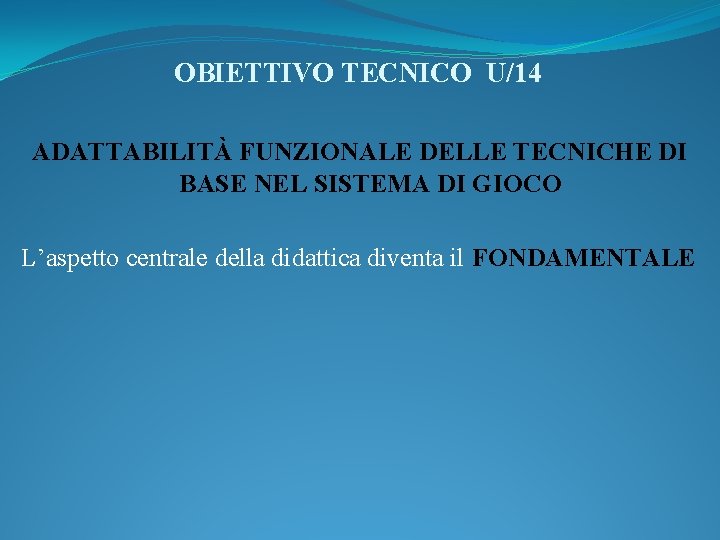 OBIETTIVO TECNICO U/14

ADATTABILITÀ FUNZIONALE DELLE TECNICHE DI BASE NEL SISTEMA DI GIOCO

L’aspetto centrale della didattica diventa il FONDAMENTALE